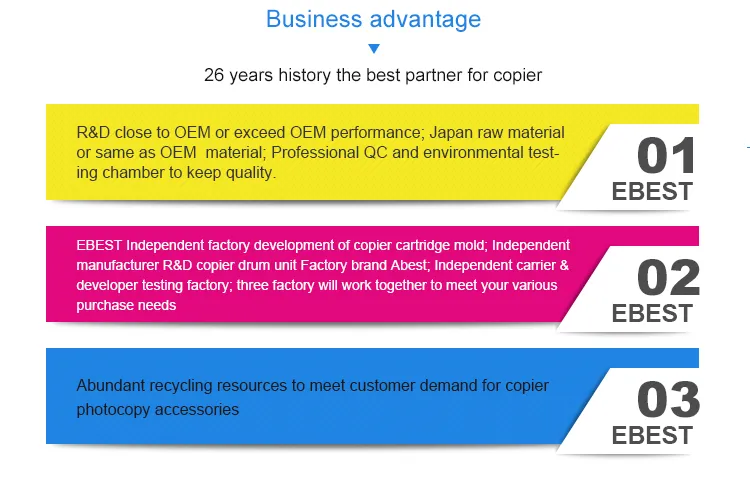 Business advantage

26 years history the best partner for copier

R&D close to OEM or exceed OEM performance; Japan raw material or same as OEM material; Professional QC and environmental testing chamber to keep quality.

01
EBEST

EBEST Independent factory development of copier cartridge mold; Independent manufacturer R&D copier drum unit Factory brand Abest; Independent carrier & developer testing factory; three factory will work together to meet your various purchase needs

02
EBEST

Abundant recycling resources to meet customer demand for copier photocopy accessories

03
EBEST